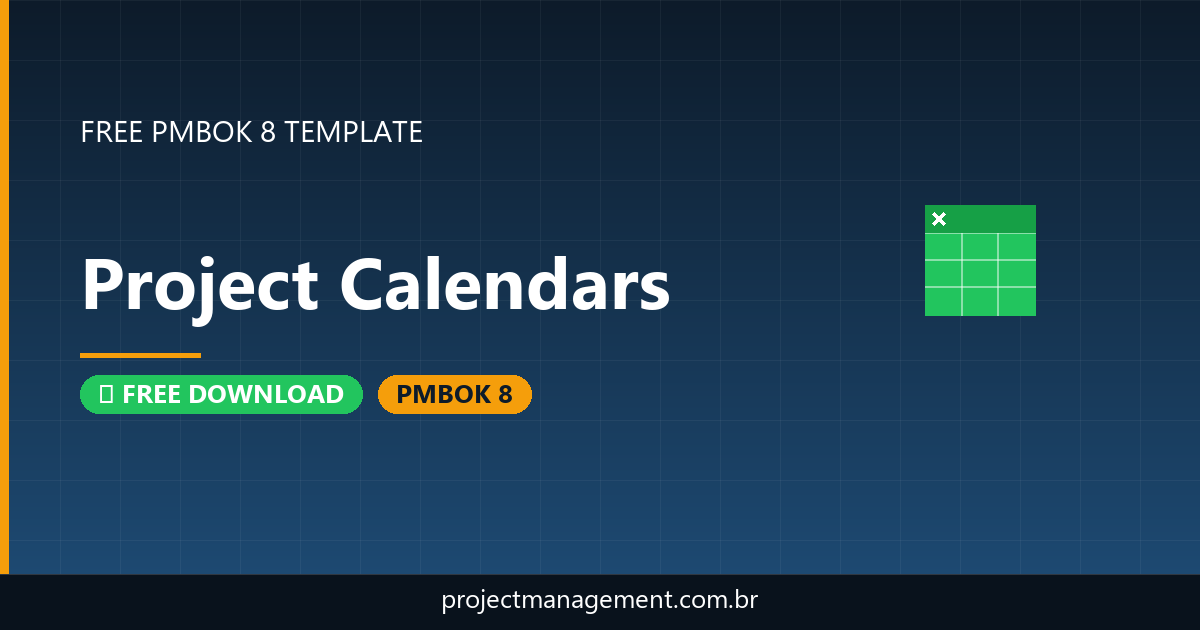 FREE PMBOK 8 TEMPLATE

Project Calendars

FREE DOWNLOAD

PMBOK 8

projectmanagement.com.br